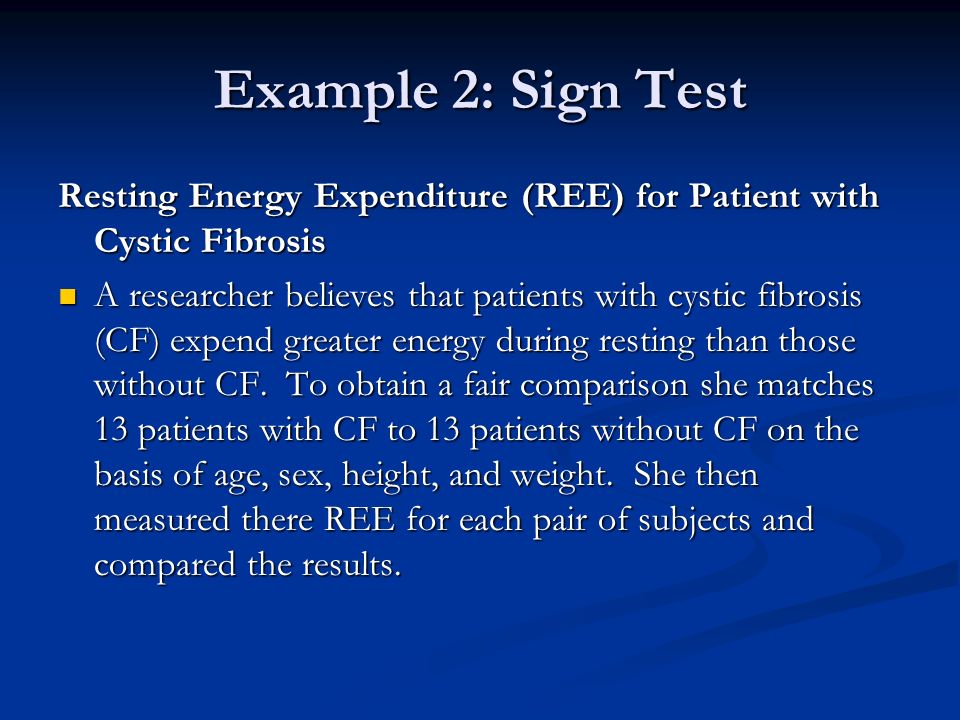 Example 2: Sign Test

Resting Energy Expenditure (REE) for Patient with Cystic Fibrosis

A researcher believes that patients with cystic fibrosis (CF) expend greater energy during resting than those without CF. To obtain a fair comparison she matches 13 patients with CF to 13 patients without CF on the basis of age, sex, height, and weight. She then measured there REE for each pair of subjects and compared the results.